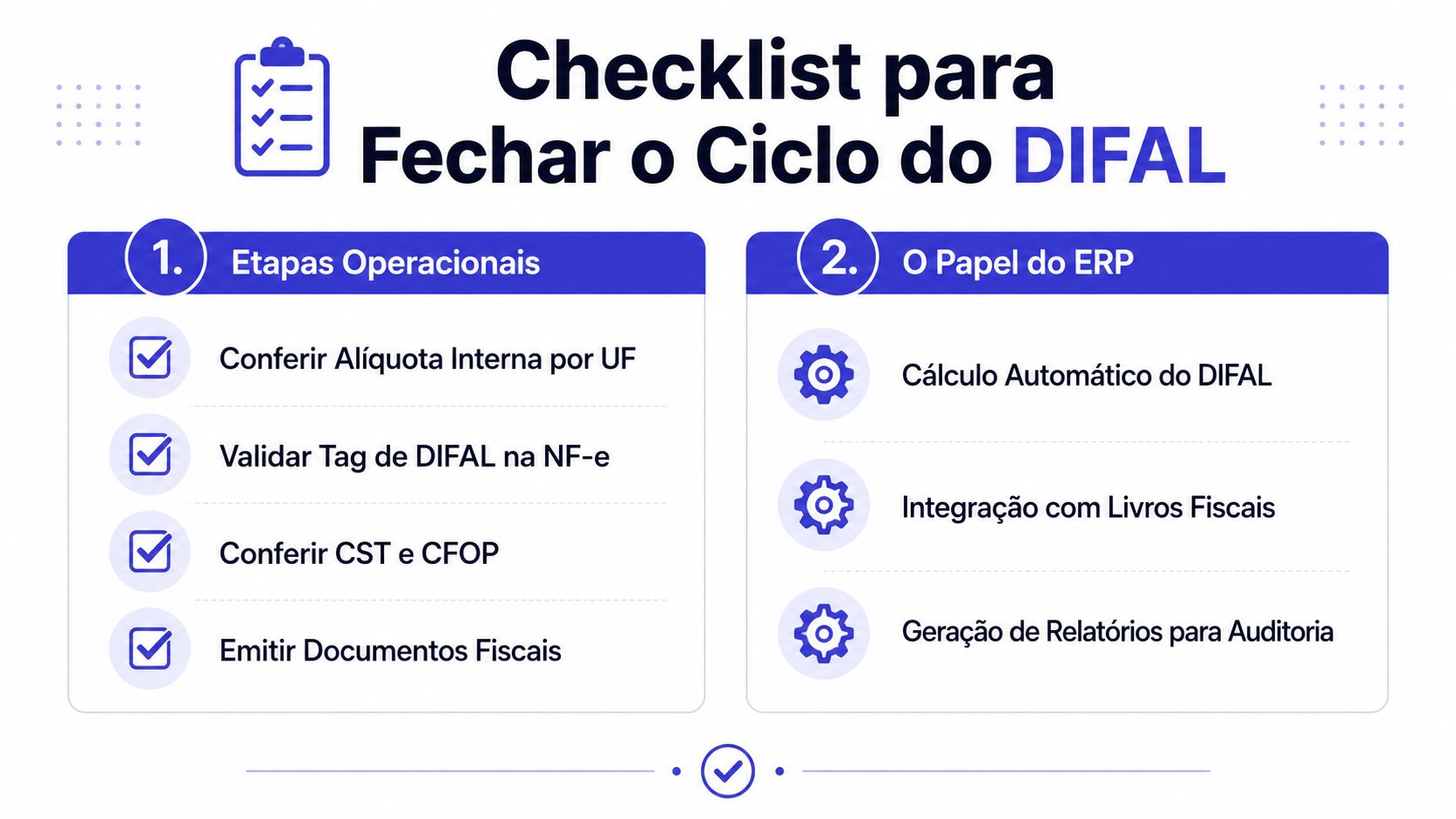 Checklist para Fechar o Ciclo do DIFAL

1. Etapas Operacionais

Conferir Alíquota Interna por UF

Validar Tag de DIFAL na NF-e

Conferir CST e CFOP

Emitir Documentos Fiscais

2. O Papel do ERP

Cálculo Automático do DIFAL

Integração com Livros Fiscais

Geração de Relatórios para Auditoria